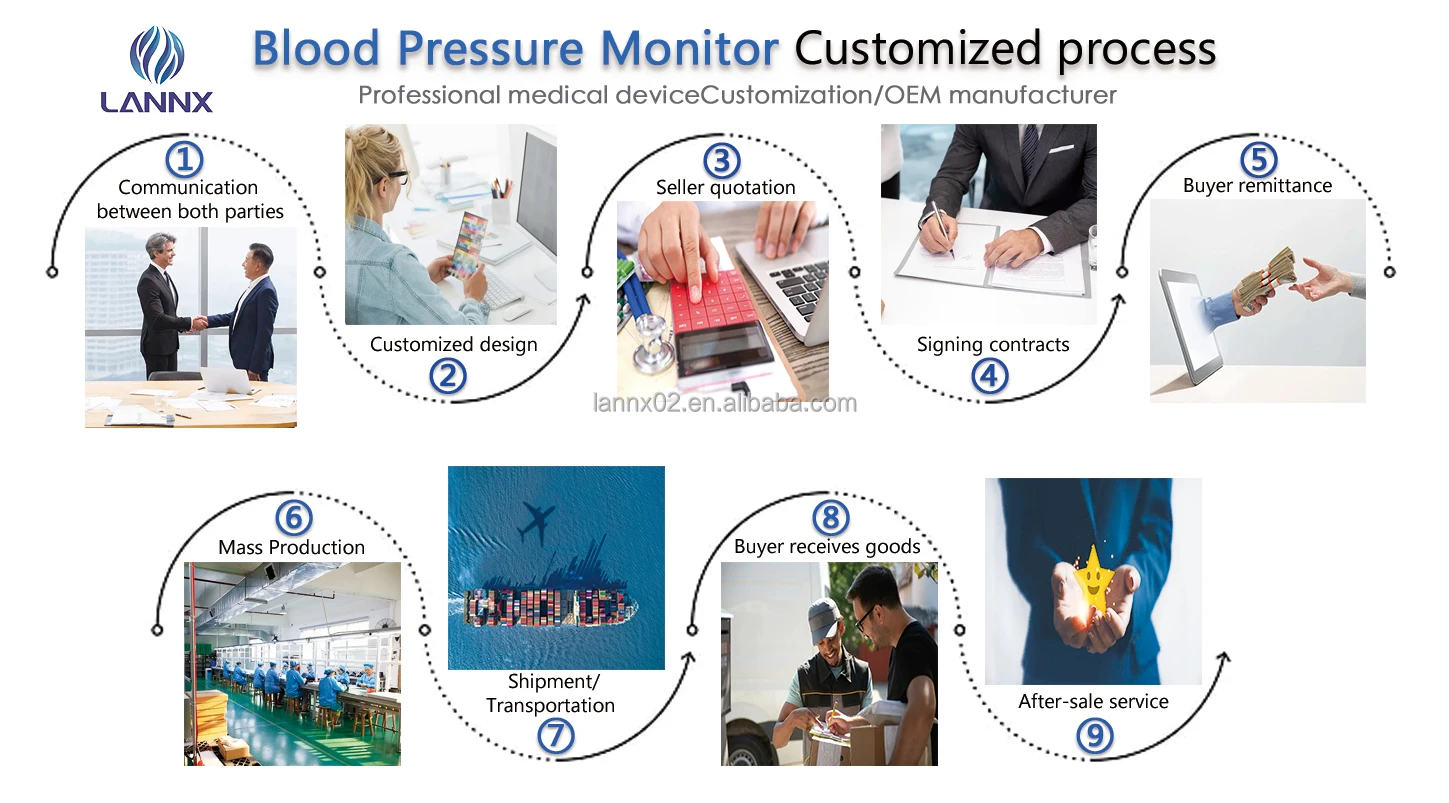 LANNX

Blood Pressure Monitor Customized process

Professional medical deviceCustomization/OEM manufacturer

1
Communication between both parties

Customized design
2

3
Seller quotation

Signing contracts
4

5
Buyer remittance

lannx02.en.alibaba.com

6
Mass Production

Shipment/ Transportation
7

8
Buyer receives goods

After-sale service
9